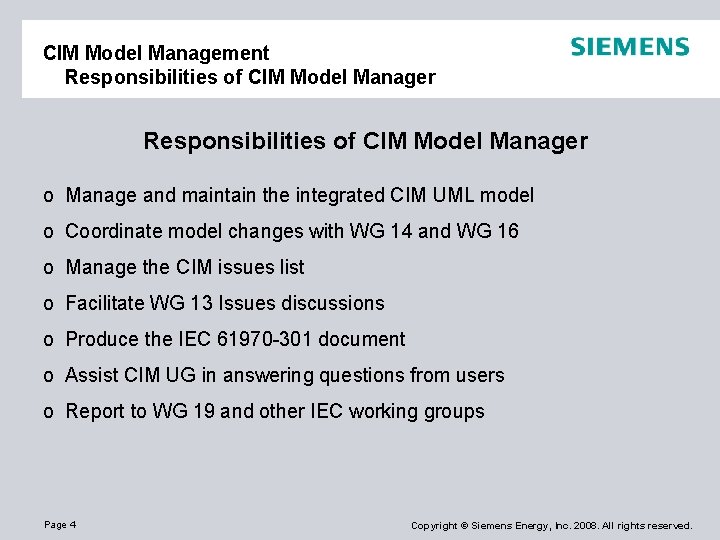 CIM Model Management
Responsibilities of CIM Model Manager

SIEMENS

Responsibilities of CIM Model Manager

o Manage and maintain the integrated CIM UML model
o Coordinate model changes with WG 14 and WG 16
o Manage the CIM issues list
o Facilitate WG 13 Issues discussions
o Produce the IEC 61970-301 document
o Assist CIM UG in answering questions from users
o Report to WG 19 and other IEC working groups

Page 4

Copyright © Siemens Energy, Inc. 2008. All rights reserved.